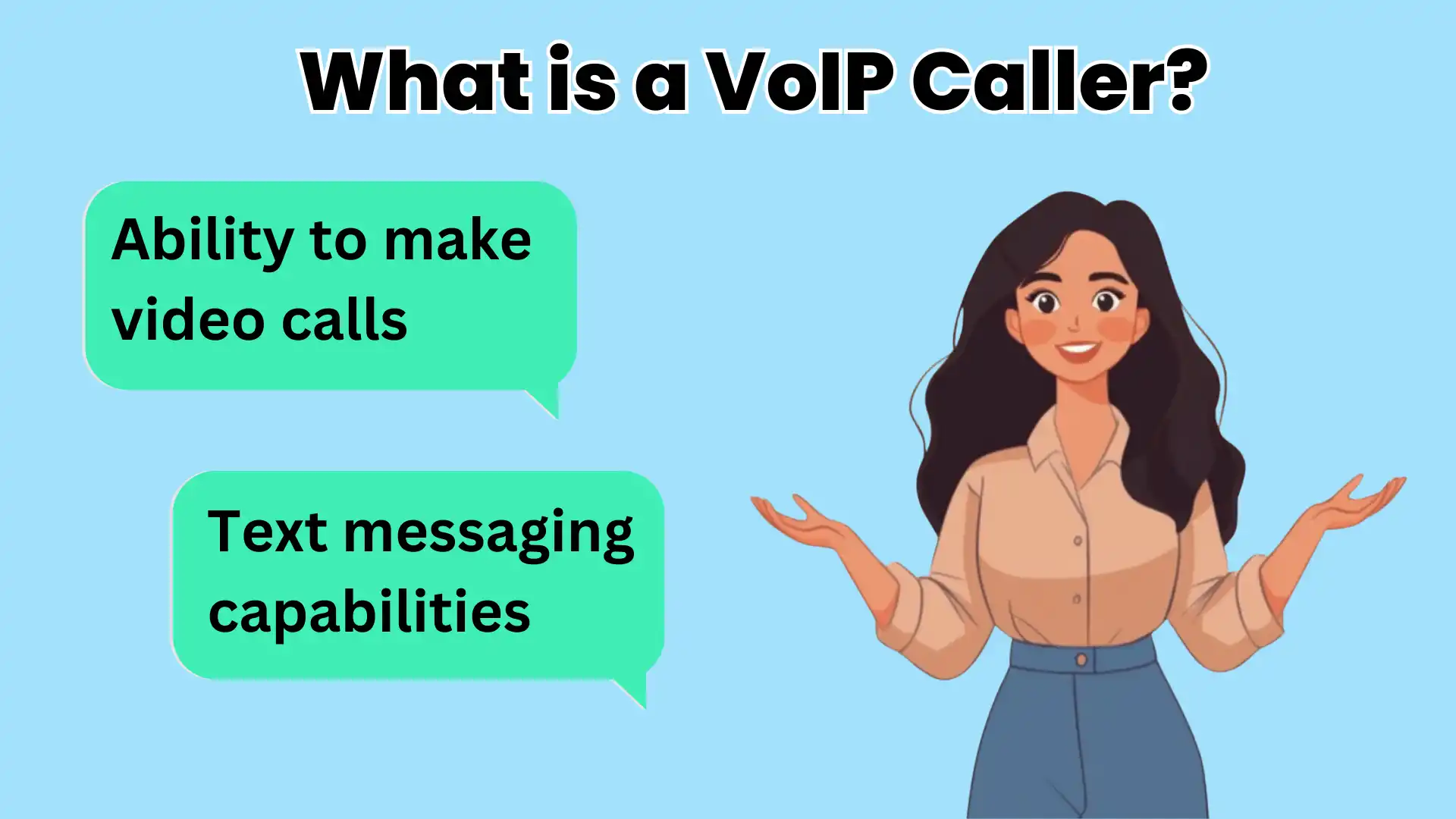 What is a VoIP Caller?

Ability to make video calls

Text messaging capabilities